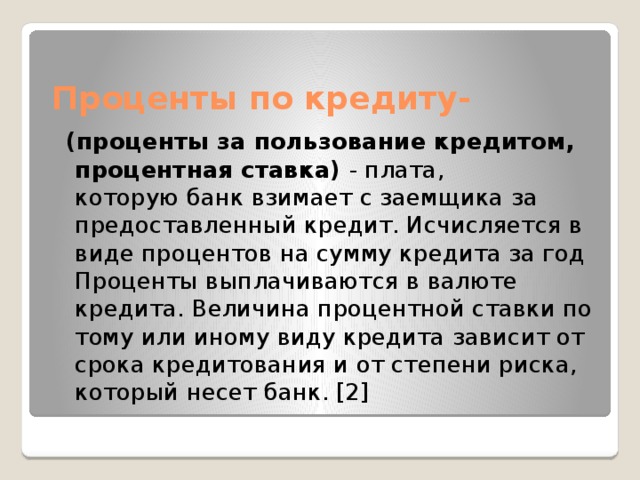 Проценты по кредиту-

(проценты за пользование кредитом, процентная ставка) - плата, которую банк взимает с заемщика за предоставленный кредит. Исчисляется в виде процентов на сумму кредита за год Проценты выплачиваются в валюте кредита. Величина процентной ставки по тому или иному виду кредита зависит от срока кредитования и от степени риска, который несет банк. [2]